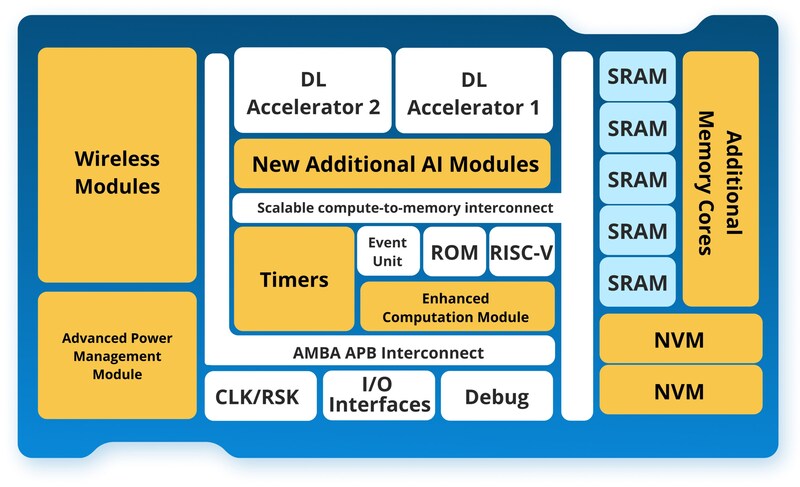 Wireless Modules

Advanced Power Management Module

DL Accelerator 2

DL Accelerator 1

New Additional AI Modules

Scalable compute-to-memory interconnect

Timers

Event Unit

ROM

RISC-V

Enhanced Computation Module

AMBA APB Interconnect

CLK/RSK

I/O Interfaces

Debug

SRAM

SRAM

SRAM

SRAM

SRAM

Additional Memory Cores

NVM

NVM